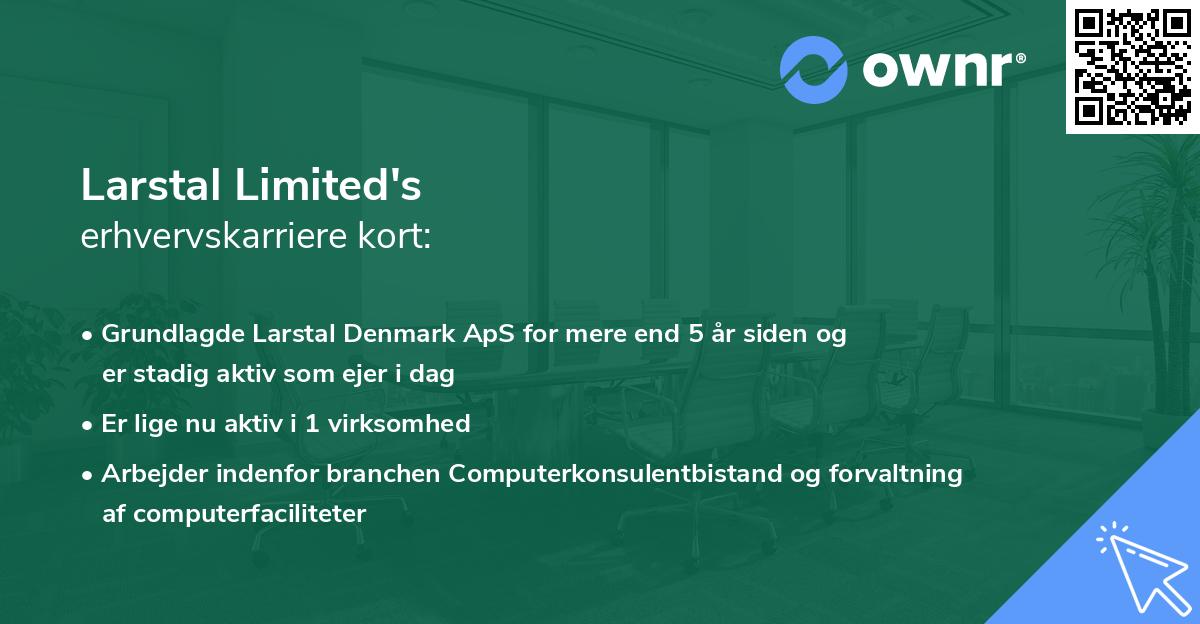 ownr®

Larstal Limited's
erhvervskarriere kort:

• Grundlagde Larstal Denmark ApS for mere end 5 år siden og er stadig aktiv som ejer i dag

• Er lige nu aktiv i 1 virksomhed

• Arbejder indenfor branchen Computerkonsulentbistand og forvaltning af computerfaciliteter